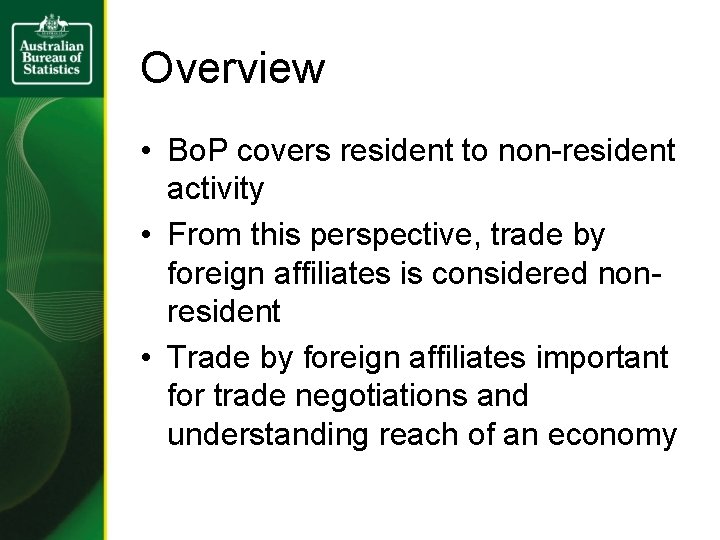 Australian Bureau of Statistics

Overview

• BoP covers resident to non-resident activity

• From this perspective, trade by foreign affiliates is considered non-resident

• Trade by foreign affiliates important for trade negotiations and understanding reach of an economy